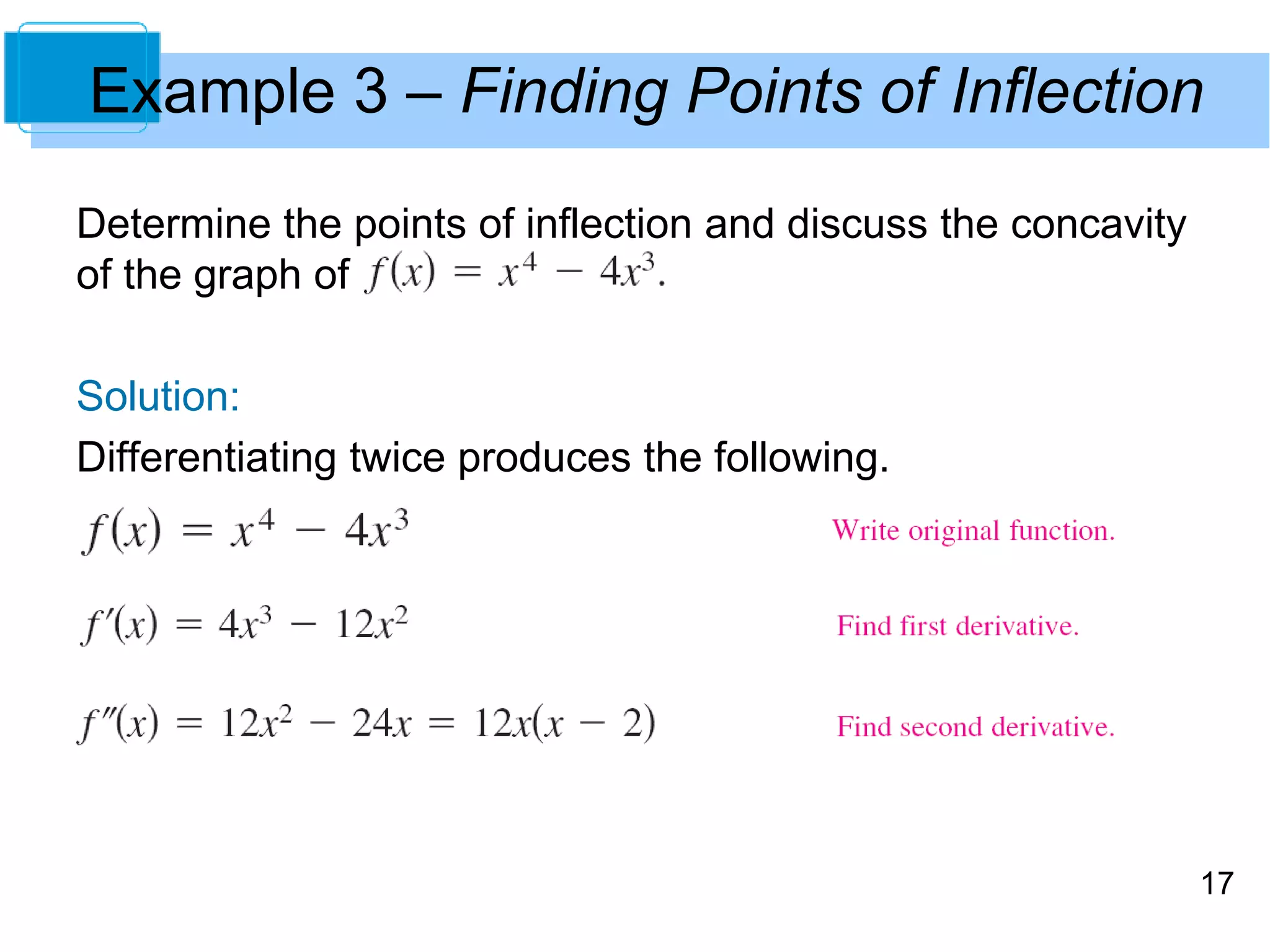 Example 3 – Finding Points of Inflection

Determine the points of inflection and discuss the concavity of the graph of $f(x) = x^4 - 4x^3$.

Solution:

Differentiating twice produces the following.

$f(x) = x^4 - 4x^3$ Write original function.

$f'(x) = 4x^3 - 12x^2$ Find first derivative.

$f''(x) = 12x^2 - 24x = 12x(x - 2)$ Find second derivative.

17